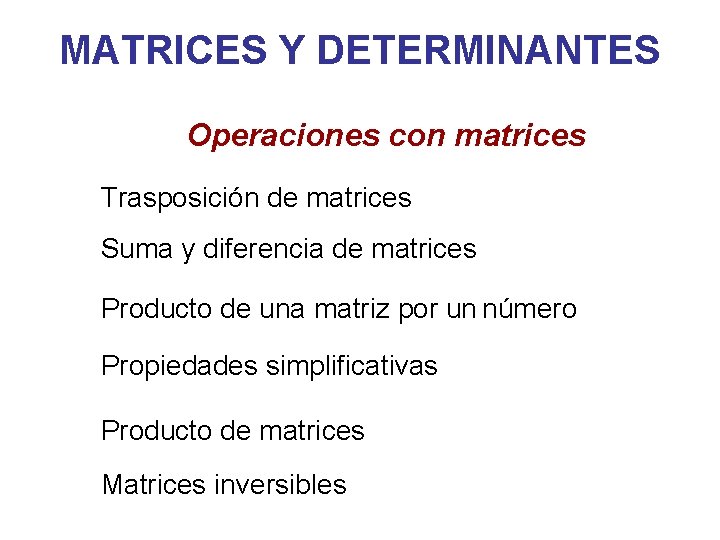 MATRICES Y DETERMINANTES

Operaciones con matrices

Trasposición de matrices

Suma y diferencia de matrices

Producto de una matriz por un número

Propiedades simplificativas

Producto de matrices

Matrices inversibles